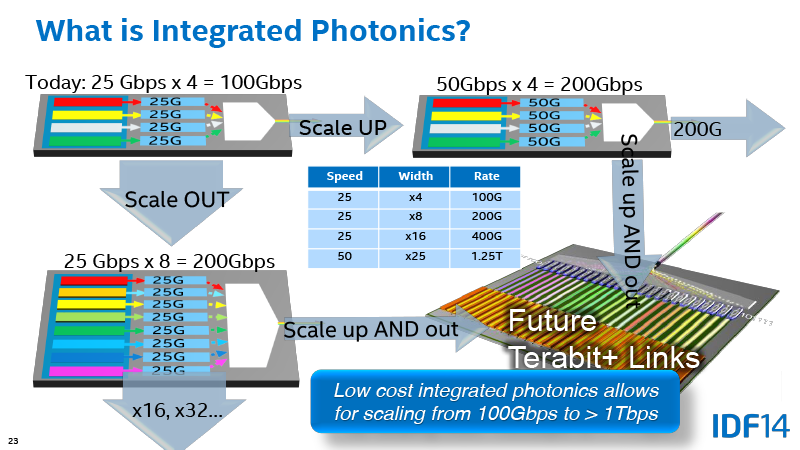 What is Integrated Photonics?

Today: 25 Gbps x 4 = 100Gbps

25G
25G
25G
25G

Scale UP

50Gbps x 4 = 200Gbps

50G
50G
50G
50G

200G

Scale up AND out

Scale OUT

| Speed | Width | Rate |
|---|---|---|
| 25 | x4 | 100G |
| 25 | x8 | 200G |
| 25 | x16 | 400G |
| 50 | x25 | 1.25T |

25 Gbps x 8 = 200Gbps

25G
25G
25G
25G
25G
25G
25G
25G

Scale up AND out

Future Terabit+ Links

x16, x32...

Low cost integrated photonics allows for scaling from 100Gbps to > 1Tbps

IDF14

23